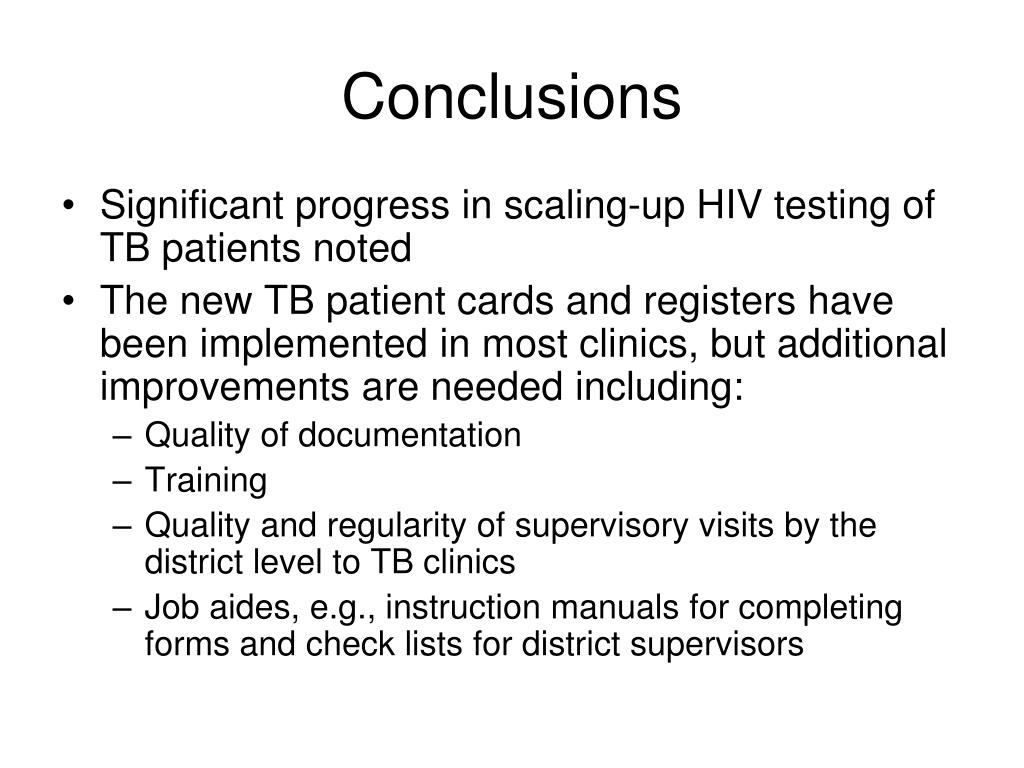 Conclusions

• Significant progress in scaling-up HIV testing of TB patients noted
• The new TB patient cards and registers have been implemented in most clinics, but additional improvements are needed including:
– Quality of documentation
– Training
– Quality and regularity of supervisory visits by the district level to TB clinics
– Job aides, e.g., instruction manuals for completing forms and check lists for district supervisors